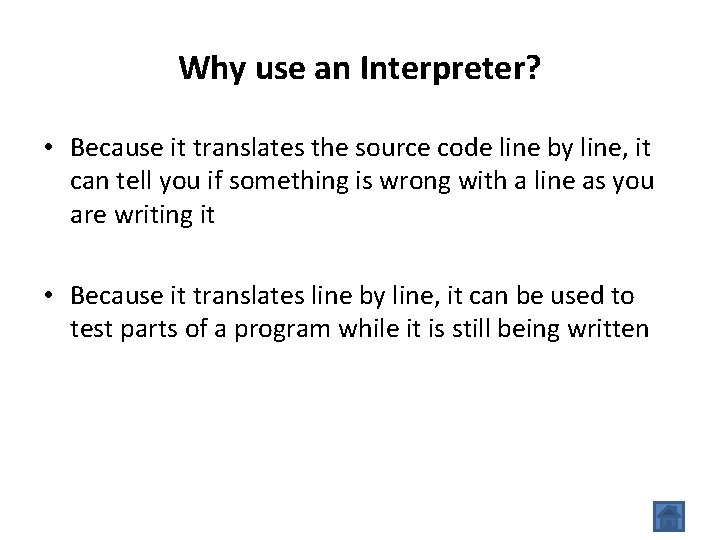 Why use an Interpreter?

• Because it translates the source code line by line, it can tell you if something is wrong with a line as you are writing it

• Because it translates line by line, it can be used to test parts of a program while it is still being written